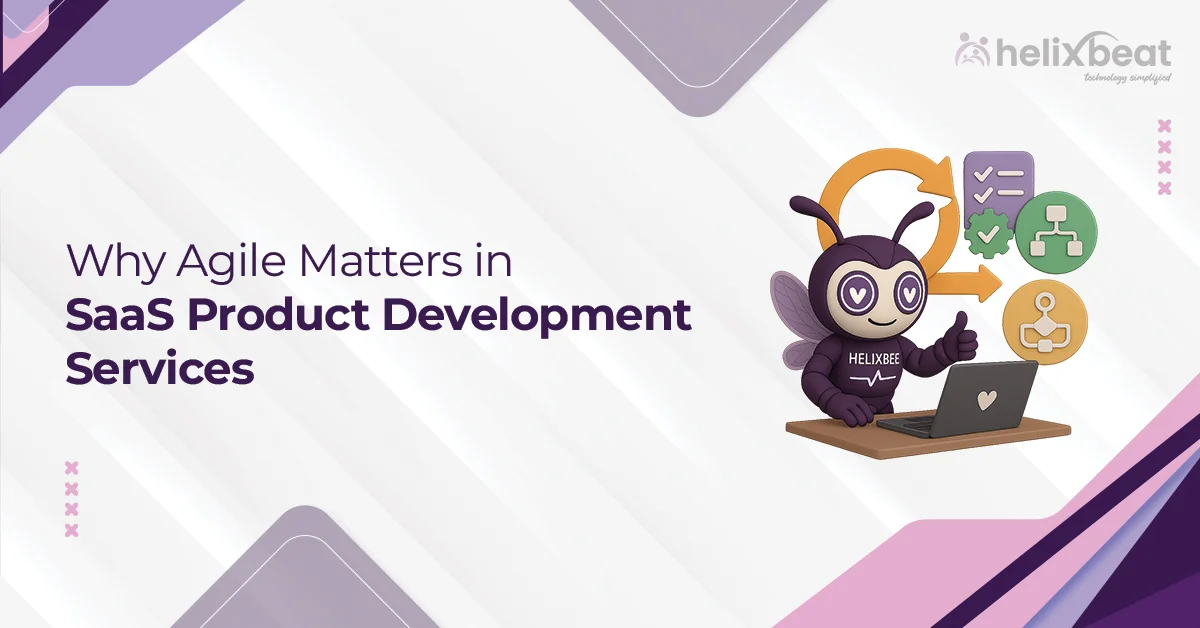 helixbeat
technology simplified

Why Agile Matters in
SaaS Product Development Services

HELIXBEE